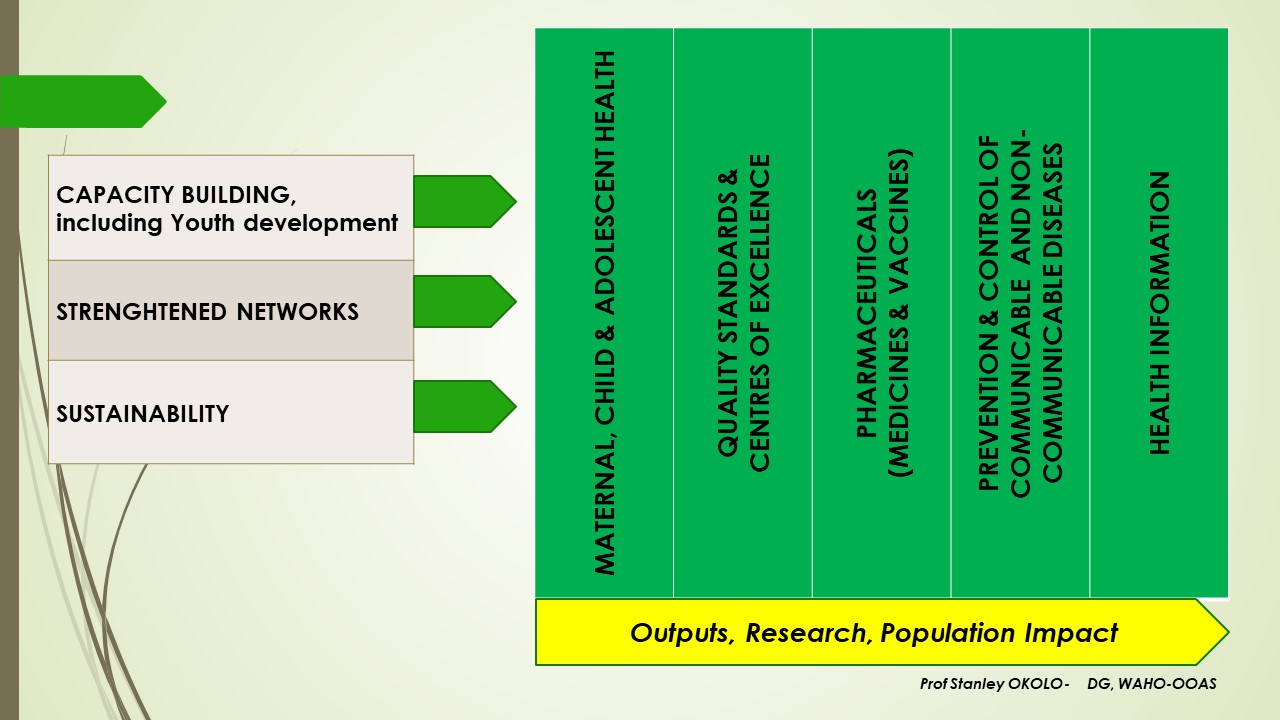 CAPACITY BUILDING, including Youth development

STRENGHTENED NETWORKS

SUSTAINABILITY

MATERNAL, CHILD & ADOLESCENT HEALTH

QUALITY STANDARDS & CENTRES OF EXCELLENCE

PHARMACEUTICALS (MEDICINES & VACCINES)

PREVENTION & CONTROL OF COMMUNICABLE AND NON-COMMUNICABLE DISEASES

HEALTH INFORMATION

Outputs, Research, Population Impact

Prof Stanley OKOLO - DG, WAHO-OOAS